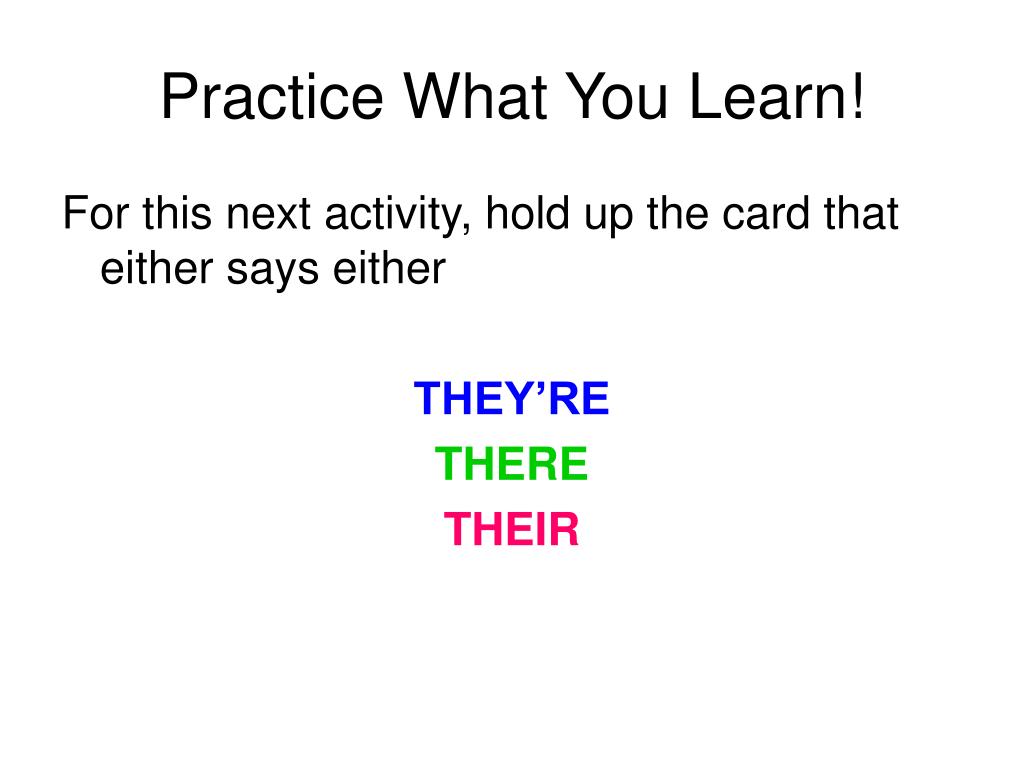 Practice What You Learn!

For this next activity, hold up the card that either says either

THEY’RE

THERE

THEIR